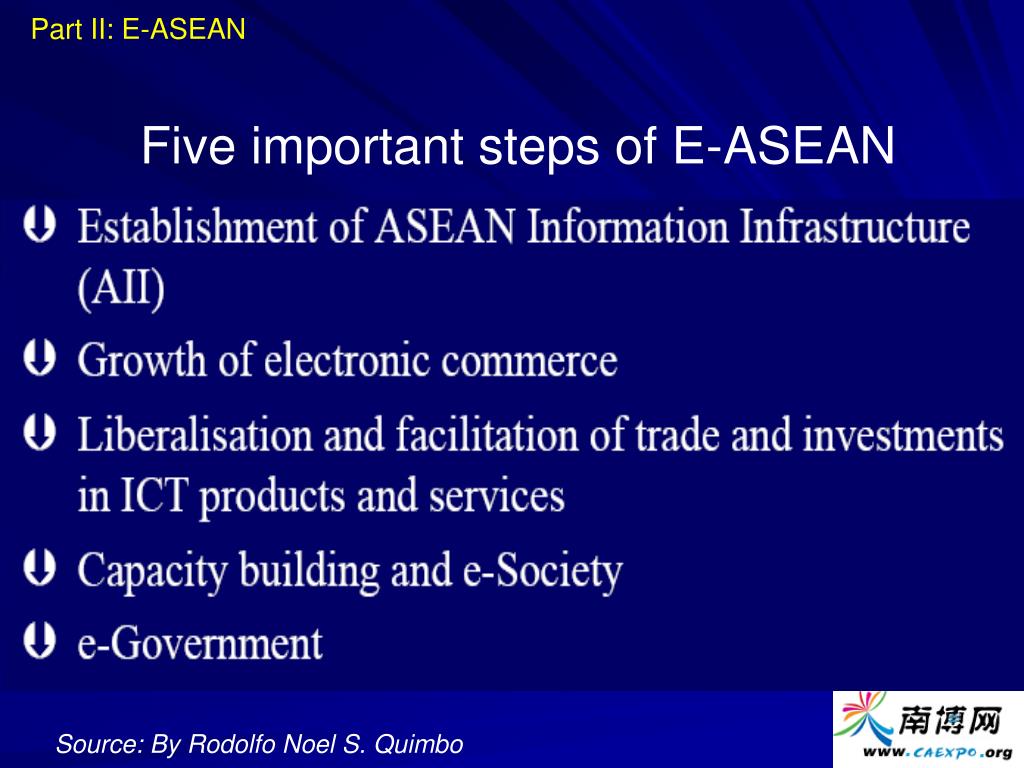 Part II: E-ASEAN

Five important steps of E-ASEAN

Establishment of ASEAN Information Infrastructure (AII)

Growth of electronic commerce

Liberalisation and facilitation of trade and investments in ICT products and services

Capacity building and e-Society

e-Government

Source: By Rodolfo Noel S. Quimbo

南博网
www.CAEXPO.org